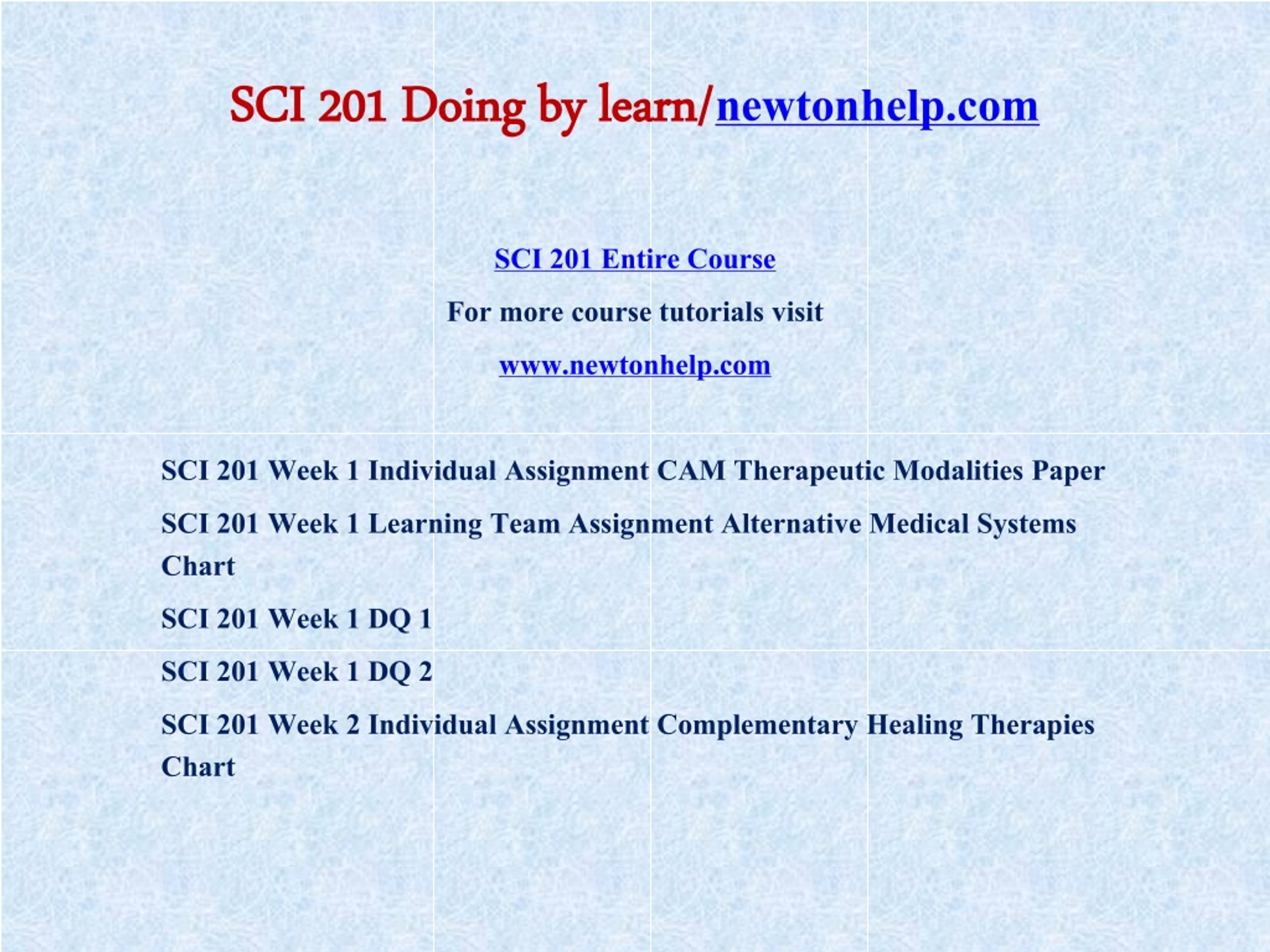 SCI 201 Doing by learn/newtonhelp.com

SCI 201 Entire Course

For more course tutorials visit

www.newtonhelp.com

SCI 201 Week 1 Individual Assignment CAM Therapeutic Modalities Paper

SCI 201 Week 1 Learning Team Assignment Alternative Medical Systems Chart

SCI 201 Week 1 DQ 1

SCI 201 Week 1 DQ 2

SCI 201 Week 2 Individual Assignment Complementary Healing Therapies Chart